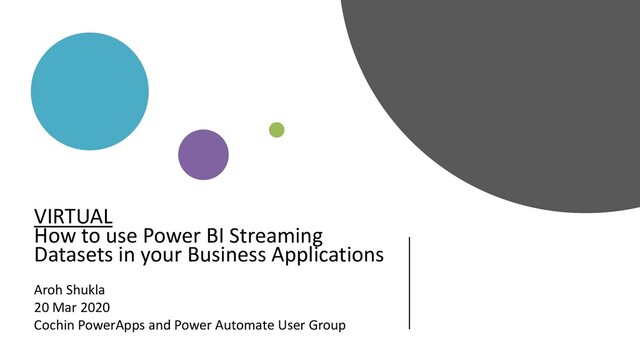 VIRTUAL
How to use Power BI Streaming Datasets in your Business Applications

Aroh Shukla
20 Mar 2020
Cochin PowerApps and Power Automate User Group